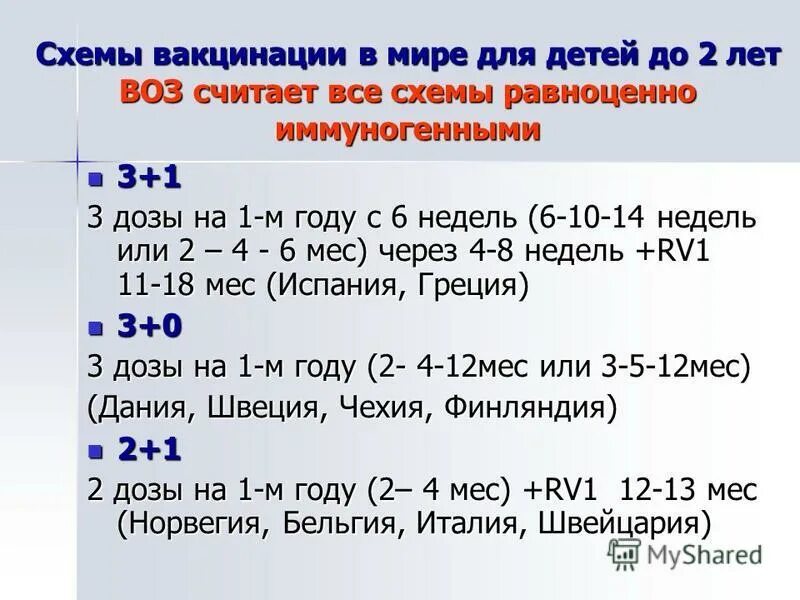 Схемы вакцинации в мире для детей до 2 лет
ВОЗ считает все схемы равноценно иммуногенными

3+1

3 дозы на 1-м году с 6 недель (6-10-14 недель или 2 – 4 - 6 мес) через 4-8 недель +RV1 11-18 мес (Испания, Греция)

3+0

3 дозы на 1-м году (2- 4-12мес или 3-5-12мес)

(Дания, Швеция, Чехия, Финляндия)

2+1

2 дозы на 1-м году (2– 4 мес) +RV1 12-13 мес (Норвегия, Бельгия, Италия, Швейцария)

MyShared